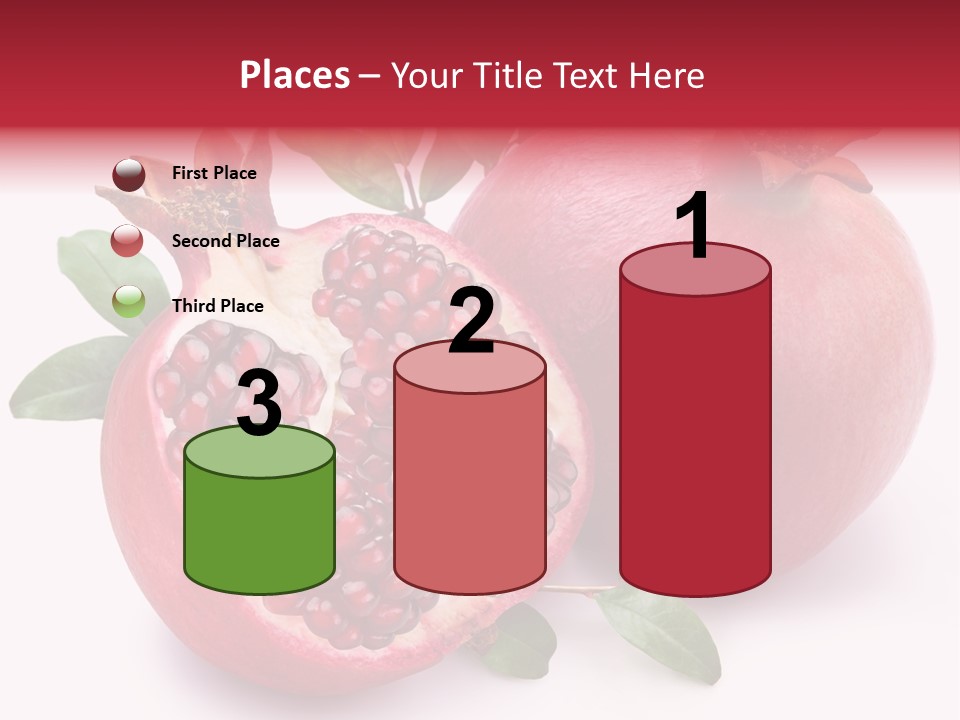 Places – Your Title Text Here

First Place

Second Place

Third Place

3

2

1